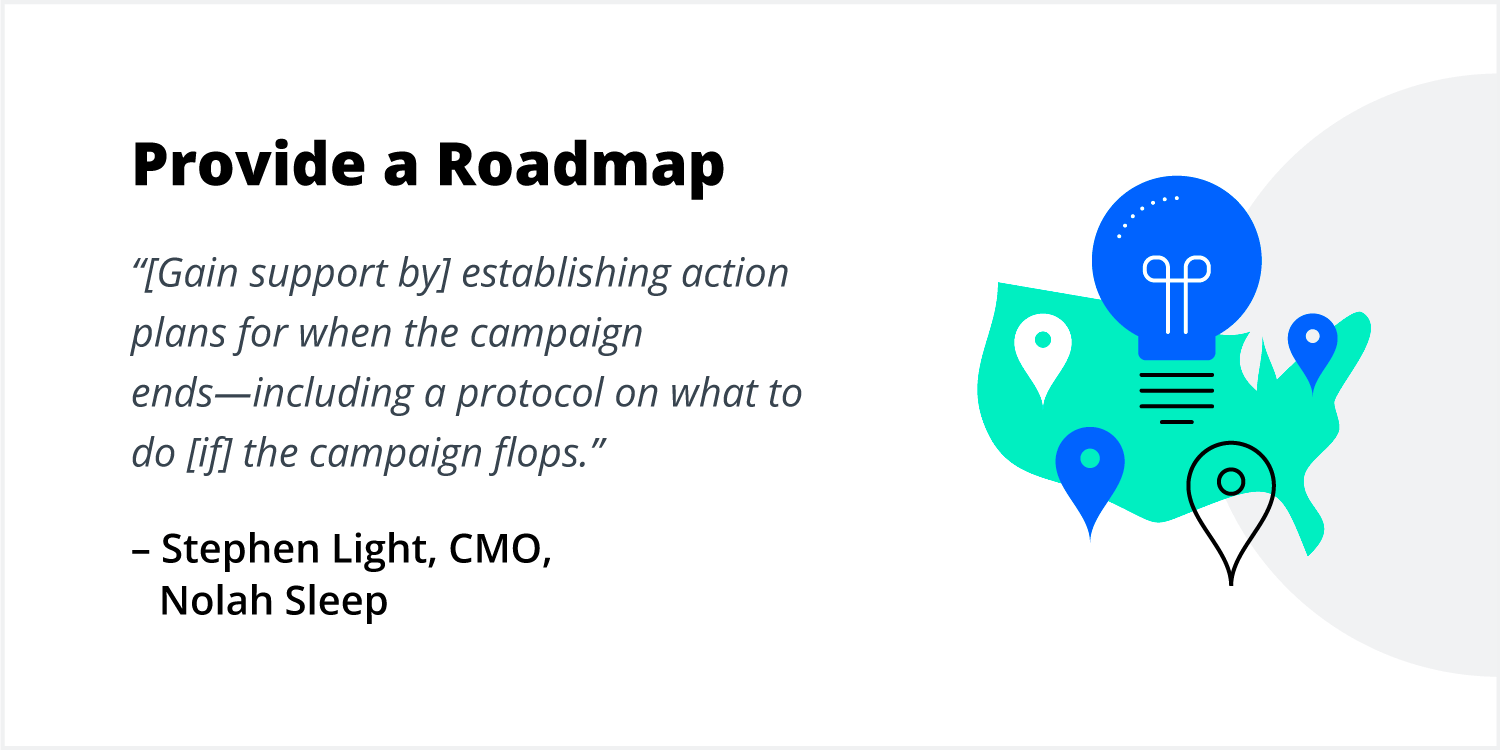 Provide a Roadmap

“[Gain support by] establishing action plans for when the campaign ends—including a protocol on what to do [if] the campaign flops.”

– Stephen Light, CMO, Nolah Sleep